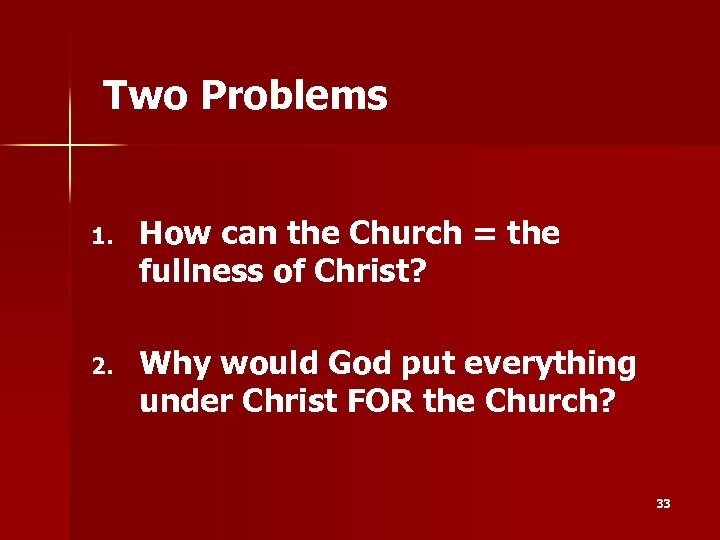 Two Problems

1. How can the Church = the fullness of Christ?

2. Why would God put everything under Christ FOR the Church?

33